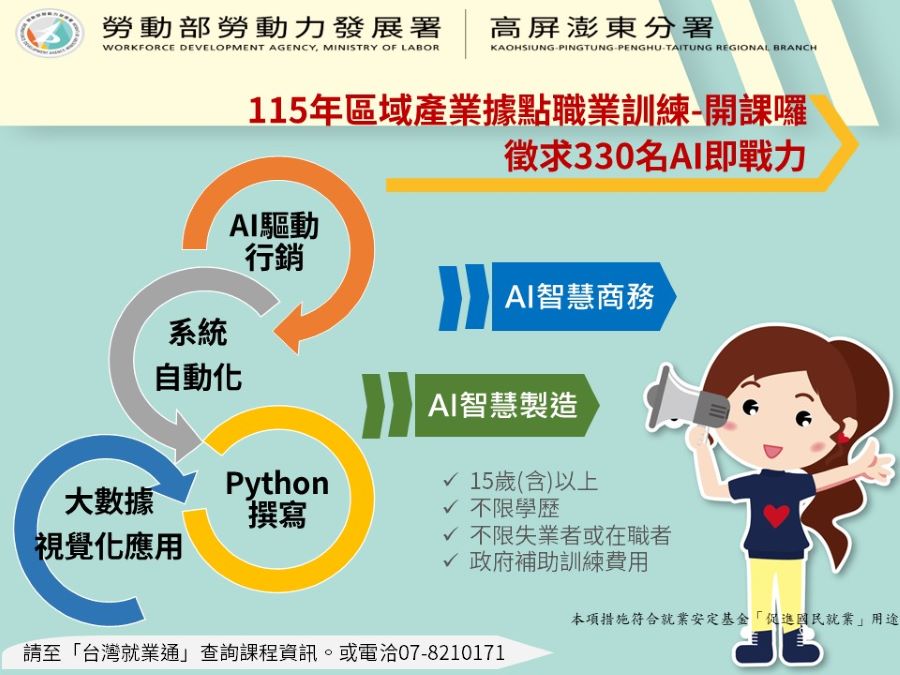 勞動部勞動力發展署
WORKFORCE DEVELOPMENT AGENCY, MINISTRY OF LABOR

高屏澎東分署
KAOHSIUNG-PINGTUNG-PENGHU-TAITUNG REGIONAL BRANCH

115年區域產業據點職業訓練-開課囉
徵求330名AI即戰力

AI驅動行銷

系統自動化

Python撰寫

大數據視覺化應用

AI智慧商務

AI智慧製造

✓ 15歲(含)以上
✓ 不限學歷
✓ 不限失業者或在職者
✓ 政府補助訓練費用

本項措施符合就業安定基金「促進國民就業」用途

請至「台灣就業通」查詢課程資訊。或電洽07-8210171